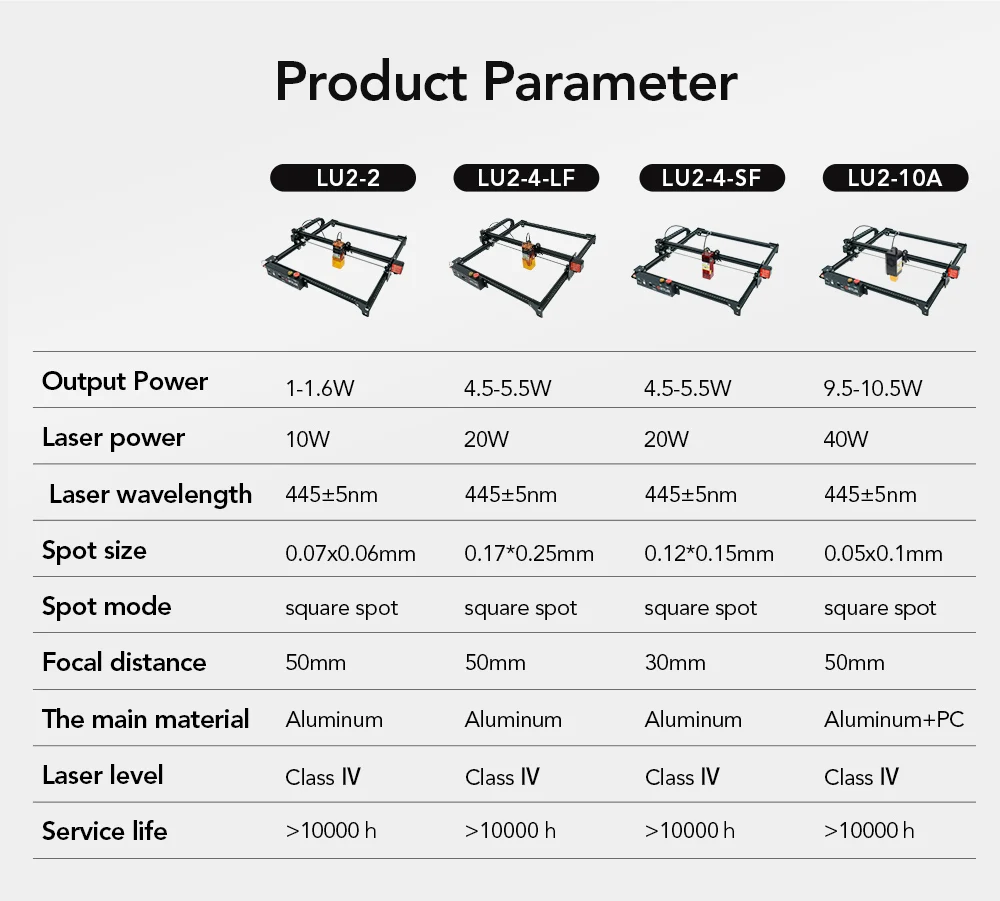 Product Parameter

| | LU2-2 | LU2-4-LF | LU2-4-SF | LU2-10A |
|---|---|---|---|---|
| Output Power | 1-1.6W | 4.5-5.5W | 4.5-5.5W | 9.5-10.5W |
| Laser power | 10W | 20W | 20W | 40W |
| Laser wavelength | 445±5nm | 445±5nm | 445±5nm | 445±5nm |
| Spot size | 0.07x0.06mm | 0.17*0.25mm | 0.12*0.15mm | 0.05x0.1mm |
| Spot mode | square spot | square spot | square spot | square spot |
| Focal distance | 50mm | 50mm | 30mm | 50mm |
| The main material | Aluminum | Aluminum | Aluminum | Aluminum+PC |
| Laser level | Class IV | Class IV | Class IV | Class IV |
| Service life | >10000 h | >10000 h | >10000 h | >10000 h |